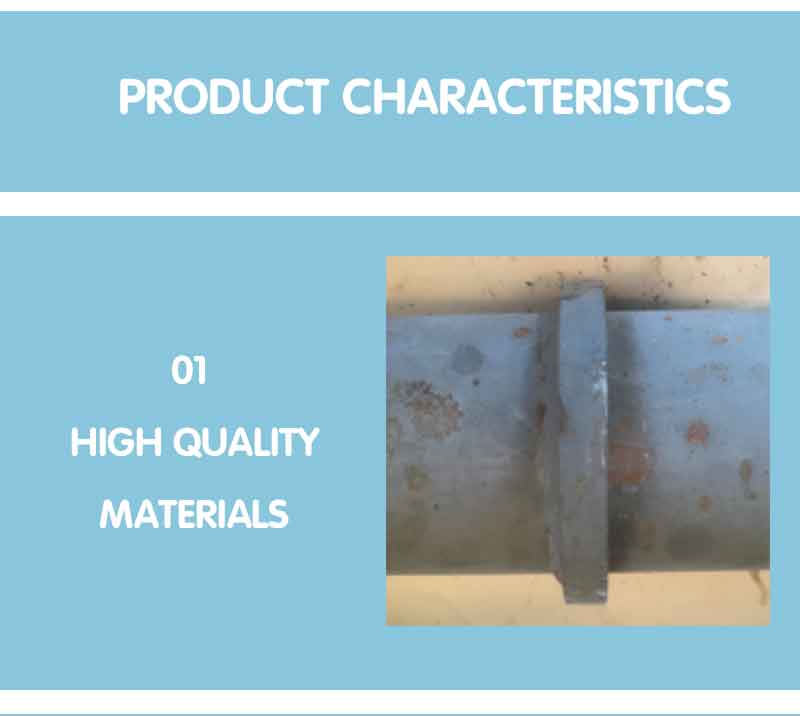 PRODUCT CHARACTERISTICS

01

HIGH QUALITY

MATERIALS